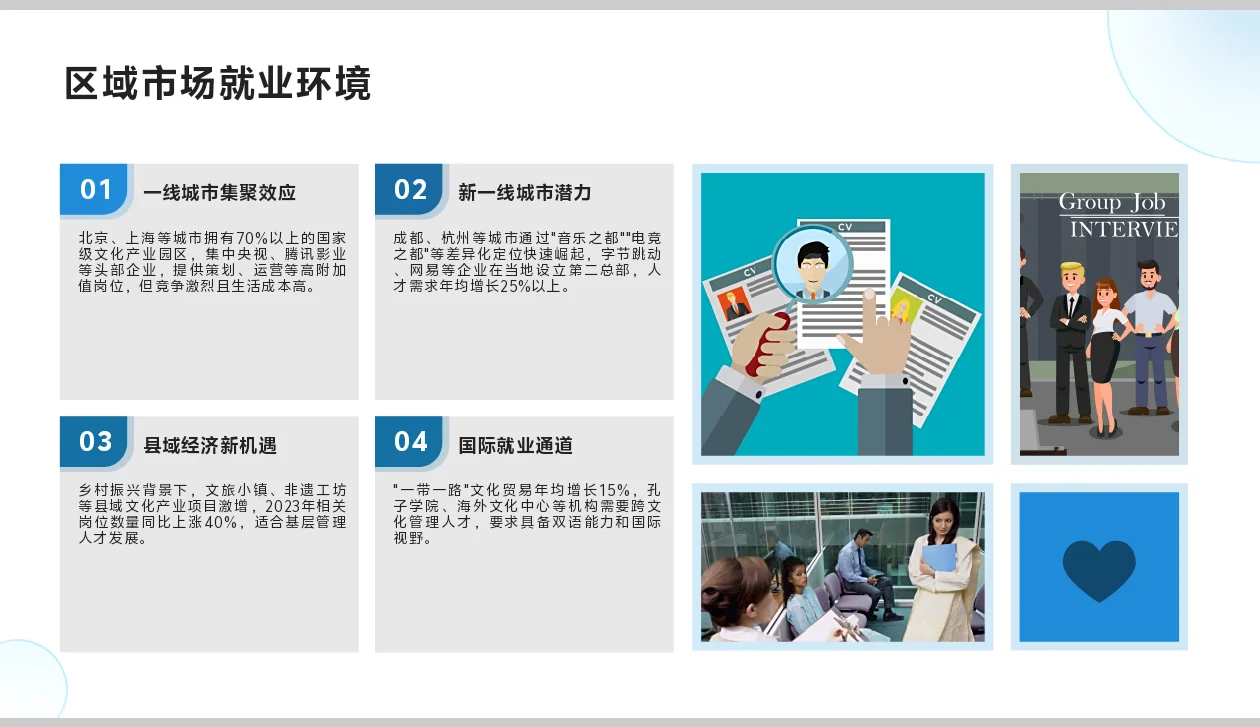 区域市场就业环境

01 一线城市集聚效应

北京、上海等城市拥有70%以上的国家级文化产业园区，集中央视、腾讯影业等头部企业，提供策划、运营等高附加值岗位，但竞争激烈且生活成本高。

02 新一线城市潜力

成都、杭州等城市通过"音乐之都""电竞之都"等差异化定位快速崛起，字节跳动、网易等企业在当地设立第二总部，人才需求年均增长25%以上。

03 县域经济新机遇

乡村振兴背景下，文旅小镇、非遗工坊等县域文化产业项目激增，2023年相关岗位数量同比上涨40%，适合基层管理人才发展。

04 国际就业通道

"一带一路"文化贸易年均增长15%，孔子学院、海外文化中心等机构需要跨文化管理人才，要求具备双语能力和国际视野。

CV

CV

CV

Group Job INTERVIE